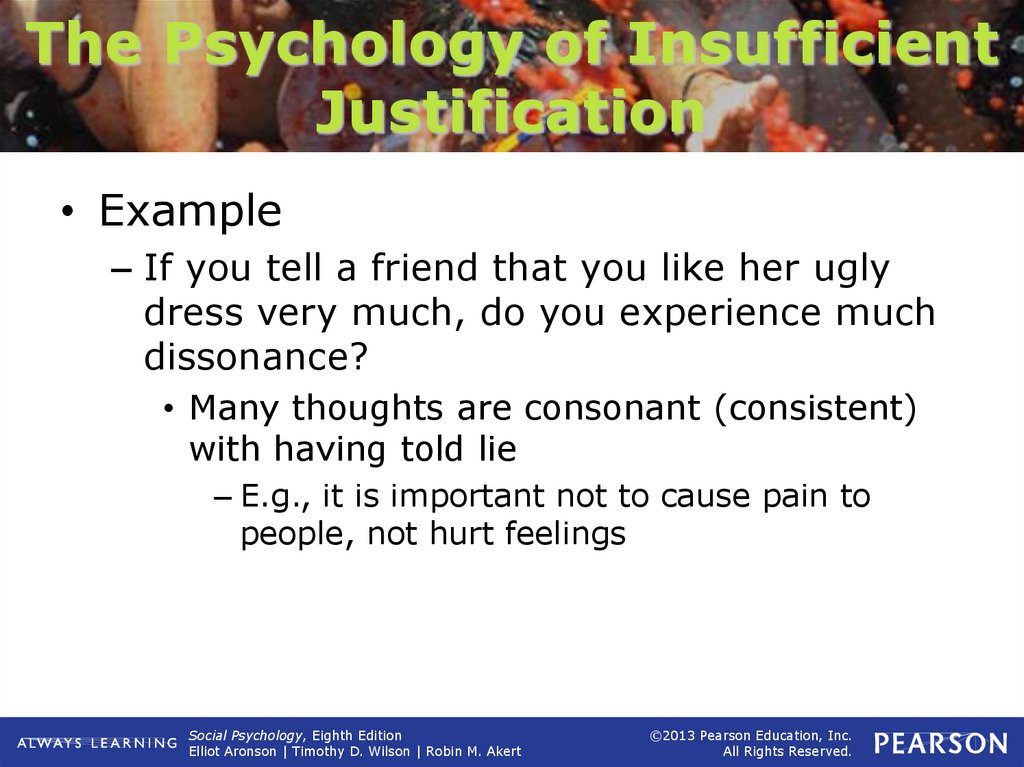 The Psychology of Insufficient Justification

• Example

– If you tell a friend that you like her ugly dress very much, do you experience much dissonance?

• Many thoughts are consonant (consistent) with having told lie

– E.g., it is important not to cause pain to people, not hurt feelings

ALWAYS LEARNING

Social Psychology, Eighth Edition
Elliot Aronson | Timothy D. Wilson | Robin M. Akert

©2013 Pearson Education, Inc.
All Rights Reserved.

PEARSON